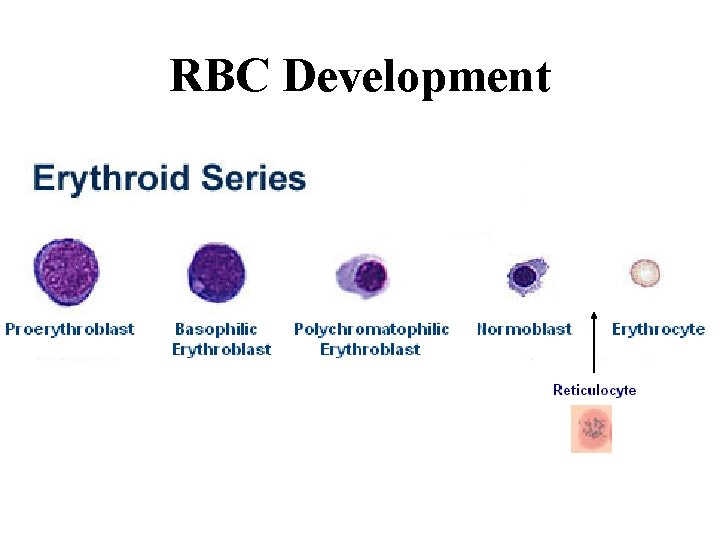 RBC Development

Erythroid Series

Proerythroblast

Basophilic Erythroblast

Polychromatophilic Erythroblast

Normoblast

Erythrocyte

Reticulocyte